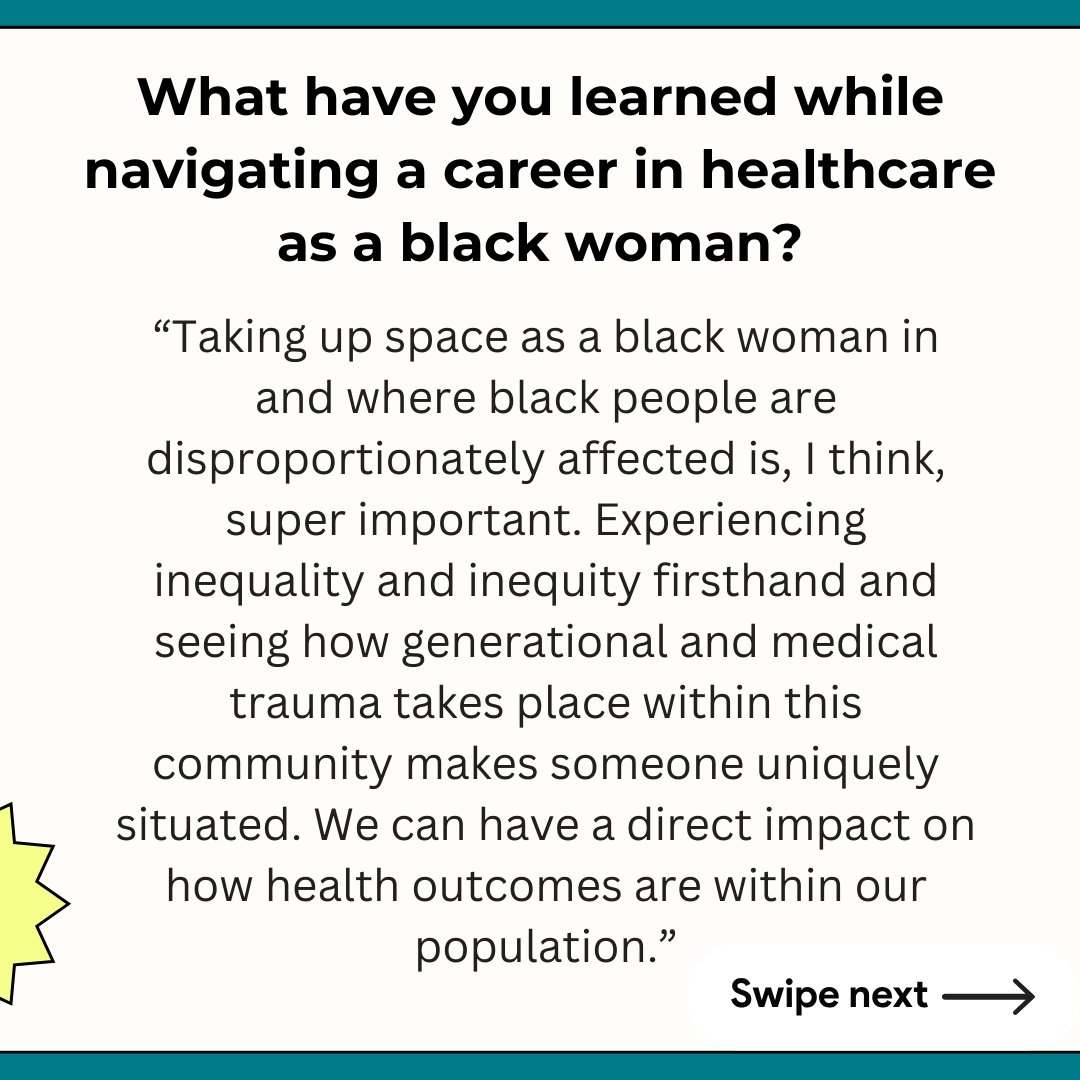 What have you learned while navigating a career in healthcare as a black woman?

“Taking up space as a black woman in and where black people are disproportionately affected is, I think, super important. Experiencing inequality and inequity firsthand and seeing how generational and medical trauma takes place within this community makes someone uniquely situated. We can have a direct impact on how health outcomes are within our population.”

Swipe next